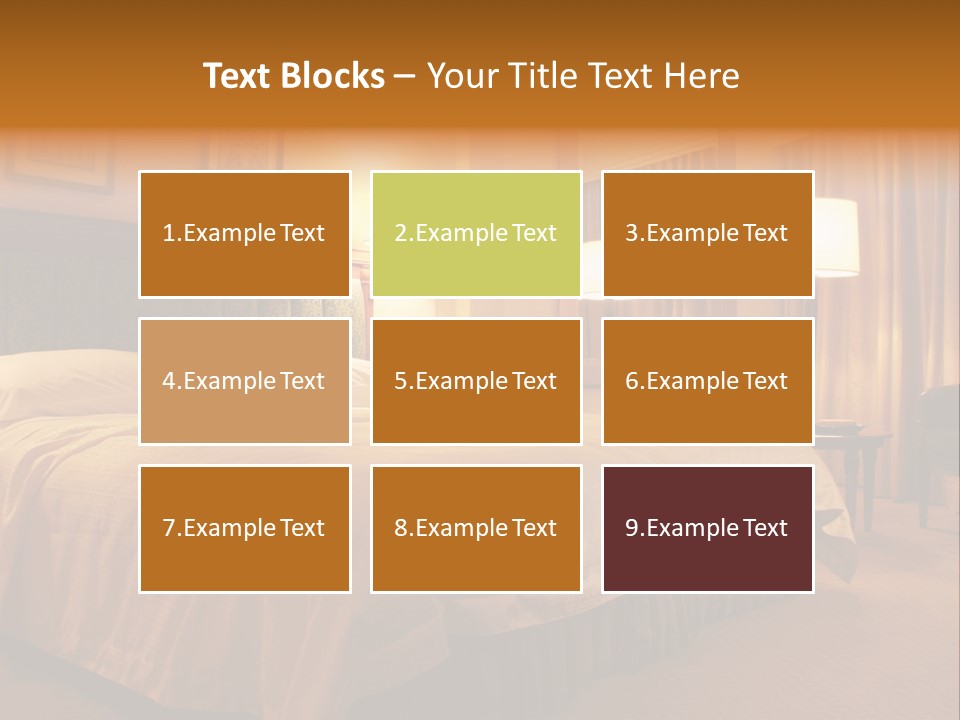 Text Blocks – Your Title Text Here

1.Example Text

2.Example Text

3.Example Text

4.Example Text

5.Example Text

6.Example Text

7.Example Text

8.Example Text

9.Example Text